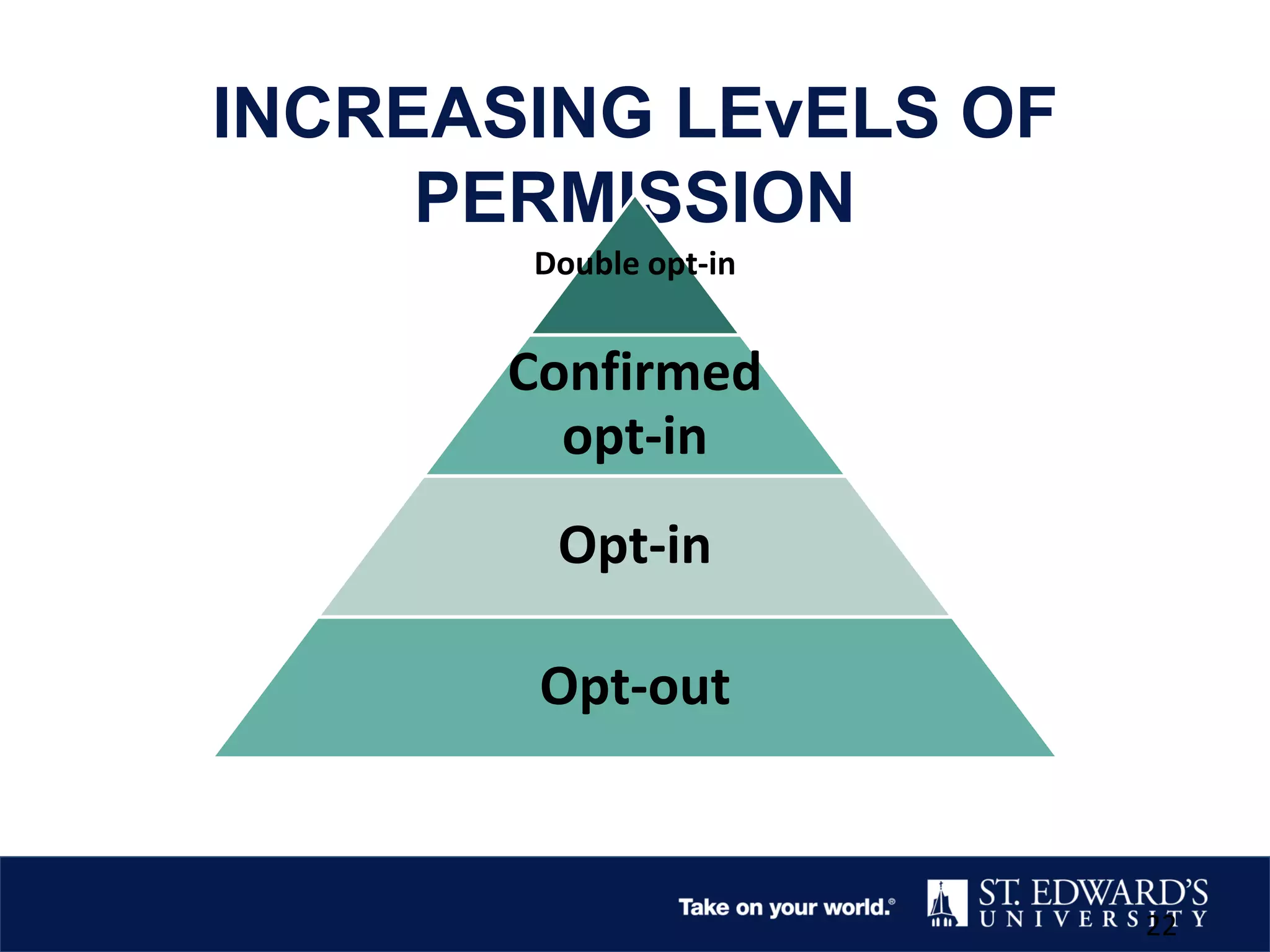 INCREASING LEvELS OF PERMISSION

Double opt-in

Confirmed opt-in

Opt-in

Opt-out

Take on your world.®

ST. EDWARD'S UNIVERSITY

22